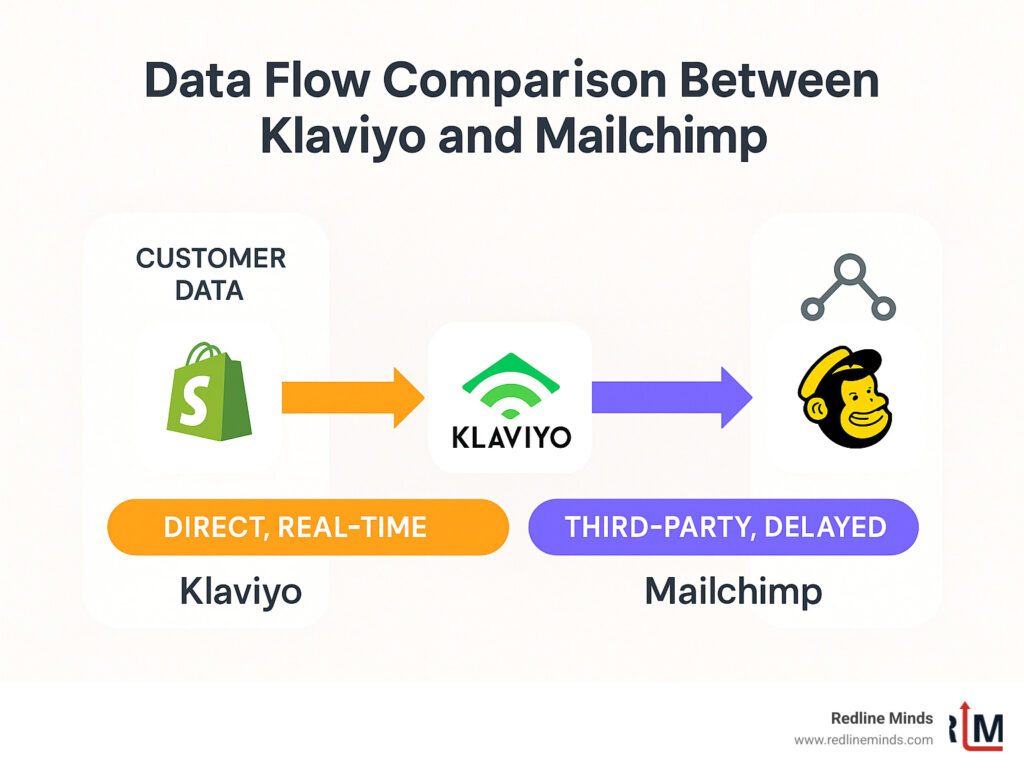 Data Flow Comparison Between Klaviyo and Mailchimp

CUSTOMER DATA

S

KLAVIYO

DIRECT, REAL-TIME

THIRD-PARTY, DELAYED

Klaviyo

Mailchimp

Redline Minds
www.redlineminds.com

RM